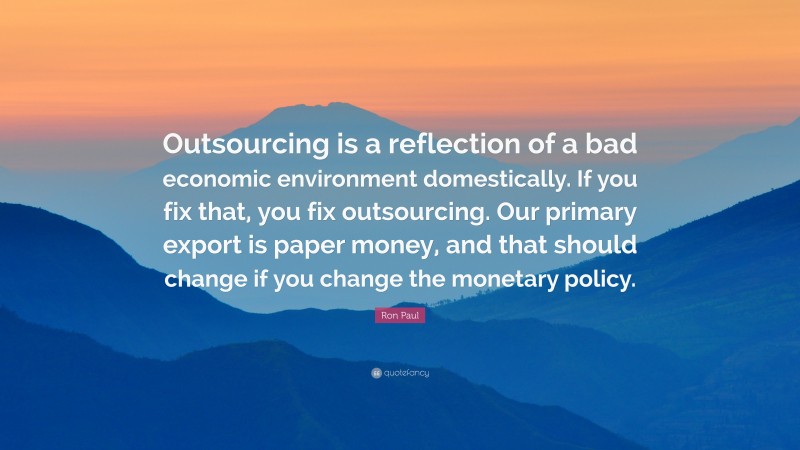 Outsourcing is a reflection of a bad economic environment domestically. If you fix that, you fix outsourcing. Our primary export is paper money, and that should change if you change the monetary policy.

Ron Paul

quotefancy